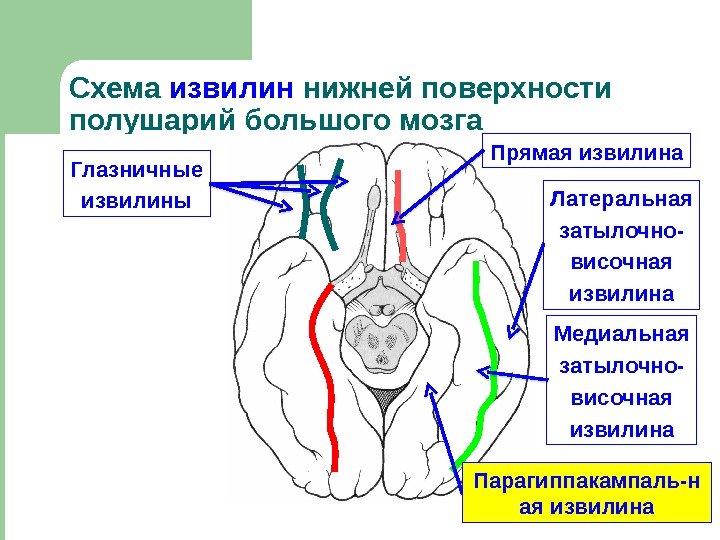 Схема извилин нижней поверхности полушарий большого мозга

Глазничные извилины

Прямая извилина

Латеральная затылочно-височная извилина

Медиальная затылочно-височная извилина

Парагиппакампаль-ная извилина